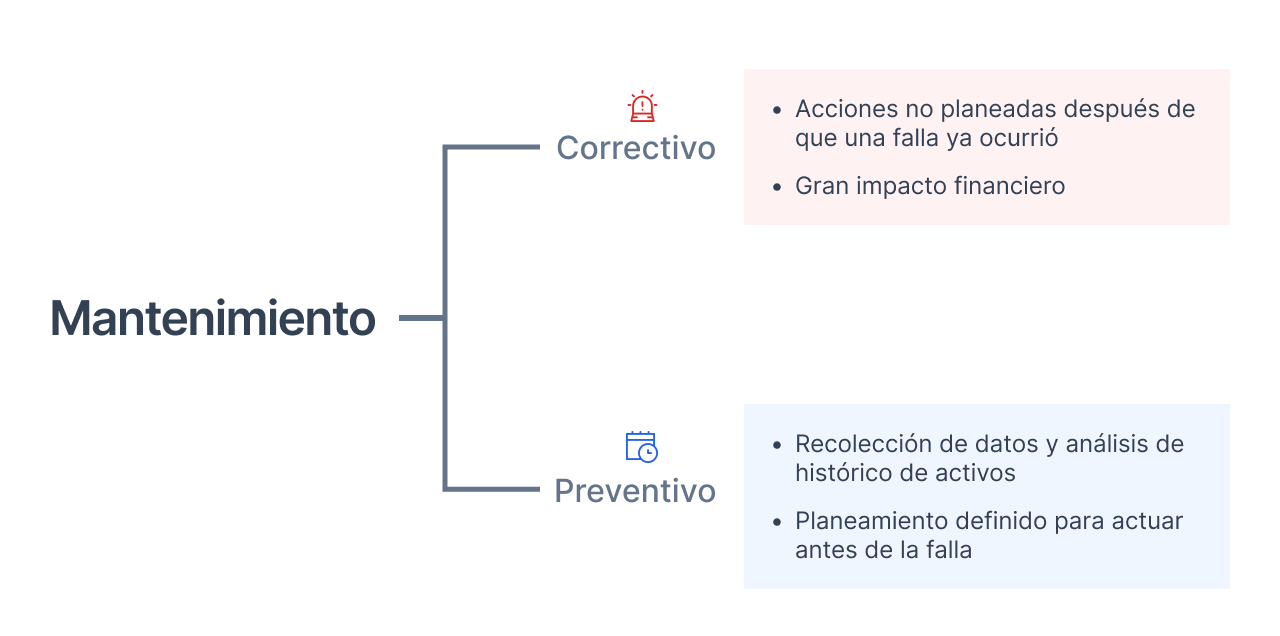 Mantenimiento

Correctivo

• Acciones no planeadas después de que una falla ya ocurrió
• Gran impacto financiero

Preventivo

• Recolección de datos y análisis de histórico de activos
• Planeamiento definido para actuar antes de la falla